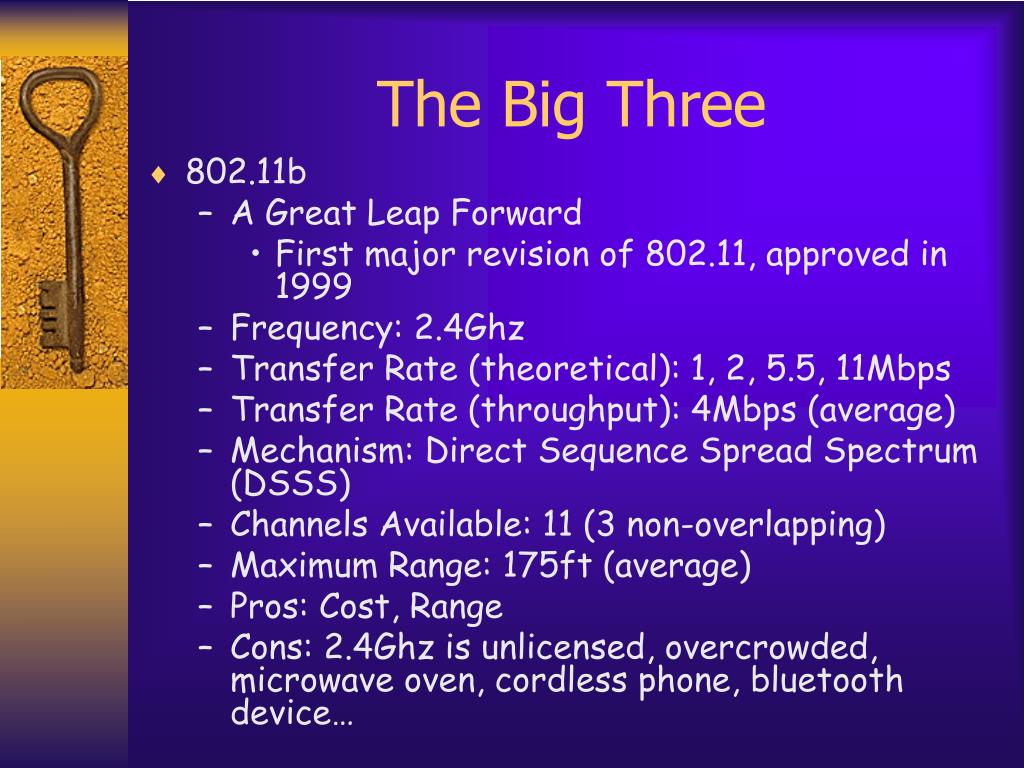 The Big Three

♦ 802.11b
– A Great Leap Forward
• First major revision of 802.11, approved in 1999
– Frequency: 2.4Ghz
– Transfer Rate (theoretical): 1, 2, 5.5, 11Mbps
– Transfer Rate (throughput): 4Mbps (average)
– Mechanism: Direct Sequence Spread Spectrum (DSSS)
– Channels Available: 11 (3 non-overlapping)
– Maximum Range: 175ft (average)
– Pros: Cost, Range
– Cons: 2.4Ghz is unlicensed, overcrowded, microwave oven, cordless phone, bluetooth device…